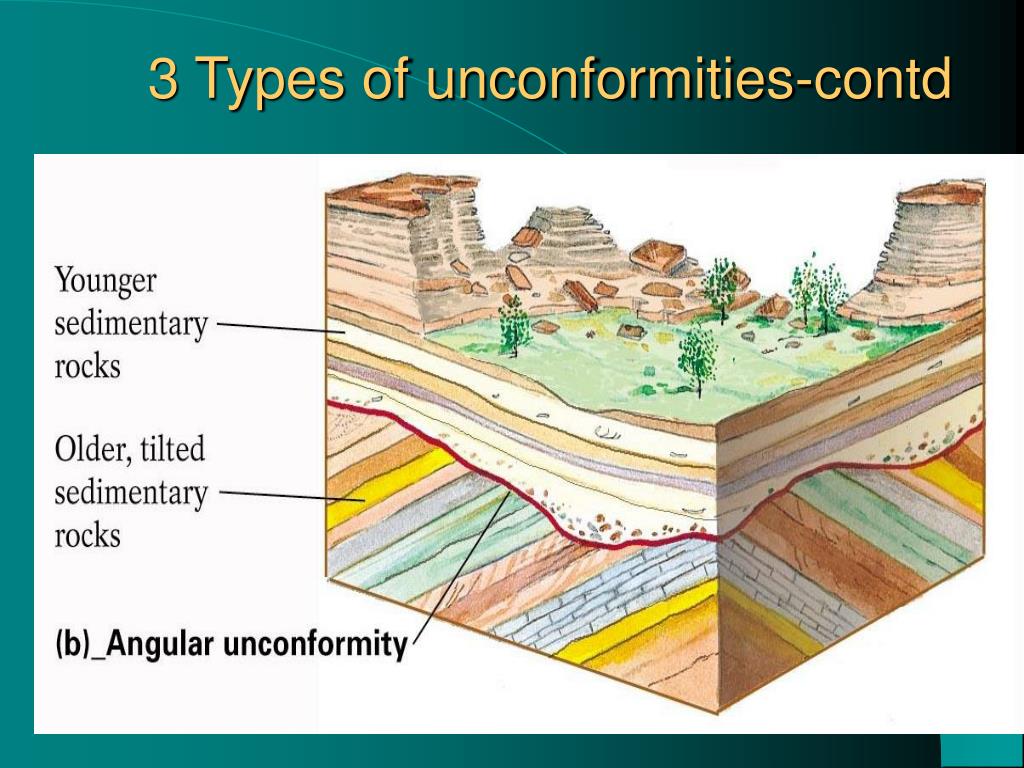 3 Types of unconformities-contd

Younger sedimentary rocks

Older, tilted sedimentary rocks

(b)_Angular unconformity